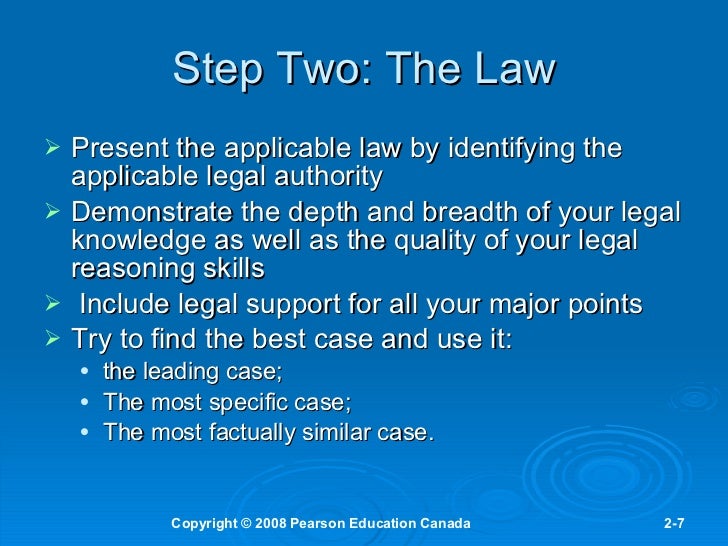 Step Two: The Law

➢ Present the applicable law by identifying the applicable legal authority
➢ Demonstrate the depth and breadth of your legal knowledge as well as the quality of your legal reasoning skills
➢ Include legal support for all your major points
➢ Try to find the best case and use it:
• the leading case;
• The most specific case;
• The most factually similar case.

Copyright © 2008 Pearson Education Canada

2-7